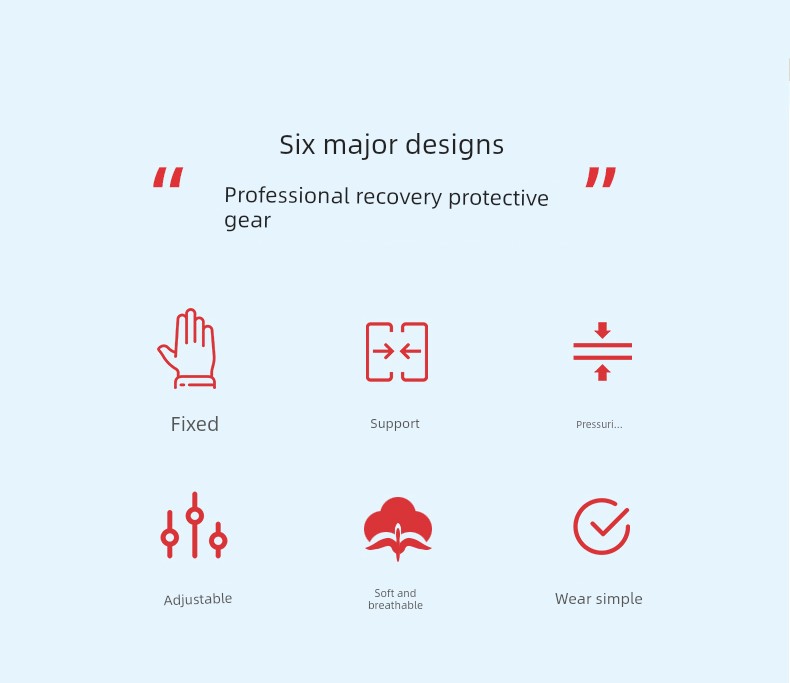 Six major designs

"

Professional recovery protective gear

"

Fixed

Support

Pressuri...

Adjustable

Soft and breathable

Wear simple